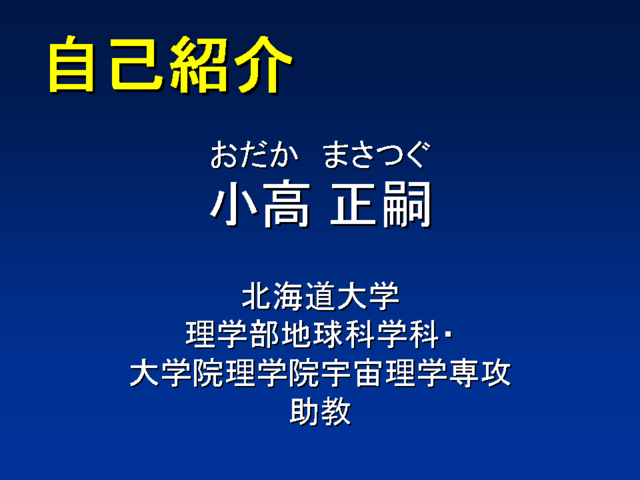 自己紹介

おだか　まさつぐ
小高 正嗣

北海道大学
理学部地球科学科・
大学院理学院宇宙理学専攻
助教